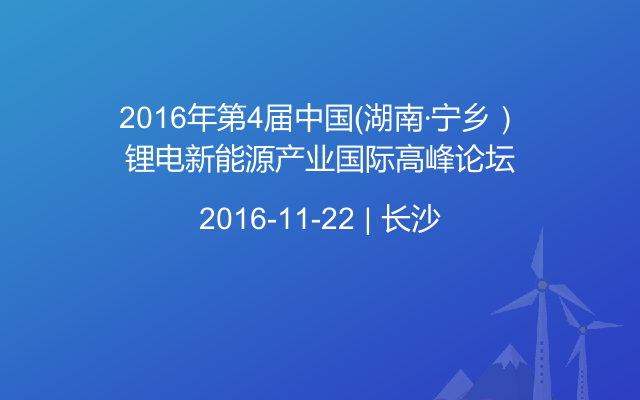 2016年第4届中国(湖南·宁乡 )
锂电新能源产业国际高峰论坛

2016-11-22 | 长沙